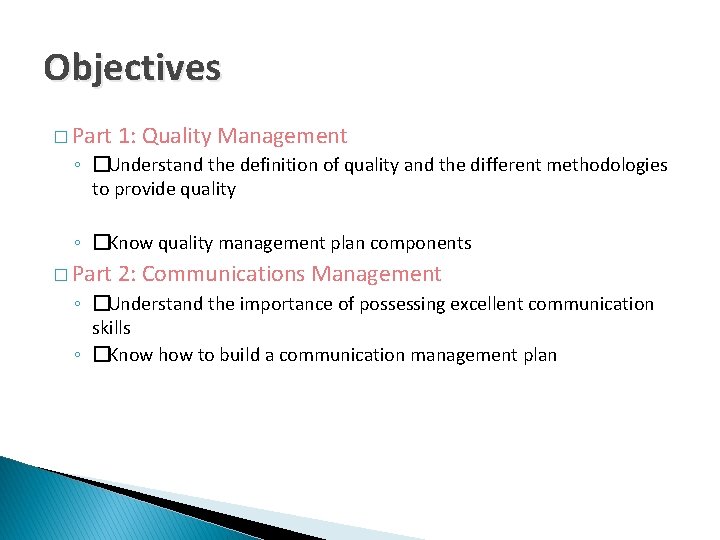 Objectives

□ Part 1: Quality Management
◦ □Understand the definition of quality and the different methodologies to provide quality

◦ □Know quality management plan components

□ Part 2: Communications Management
◦ □Understand the importance of possessing excellent communication skills
◦ □Know how to build a communication management plan